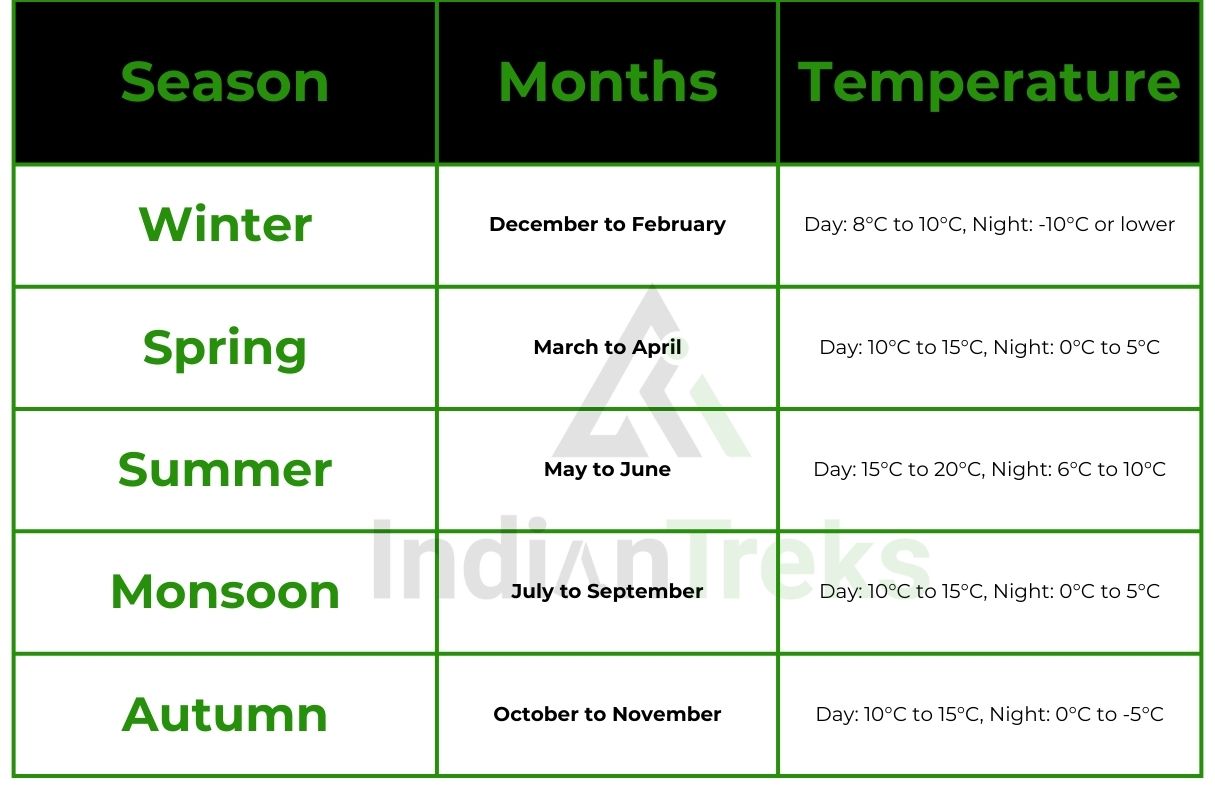 | Season | Months | Temperature |
|---|---|---|
| Winter | December to February | Day: 8°C to 10°C, Night: -10°C or lower |
| Spring | March to April | Day: 10°C to 15°C, Night: 0°C to 5°C |
| Summer | May to June | Day: 15°C to 20°C, Night: 6°C to 10°C |
| Monsoon | July to September | Day: 10°C to 15°C, Night: 0°C to 5°C |
| Autumn | October to November | Day: 10°C to 15°C, Night: 0°C to -5°C |

IndianTreks